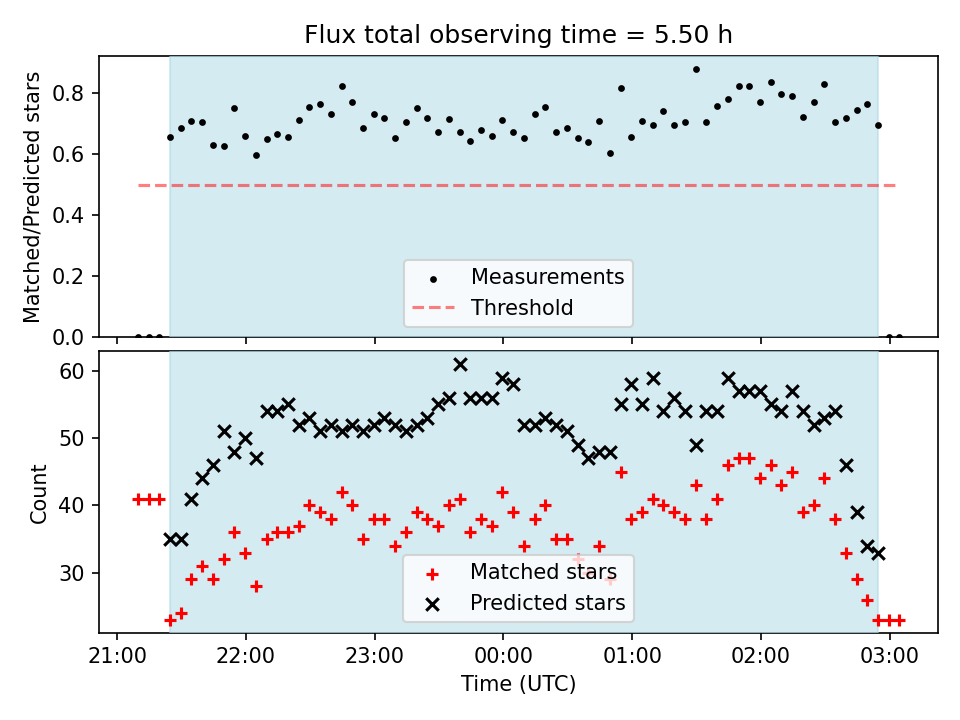 Flux total observing time = 5.50 h

Matched/Predicted stars

0.8
0.6
0.4
0.2
0.0

Measurements
Threshold

Count

60
50
40
30

Matched stars
Predicted stars

21:00
22:00
23:00
00:00
01:00
02:00
03:00

Time (UTC)